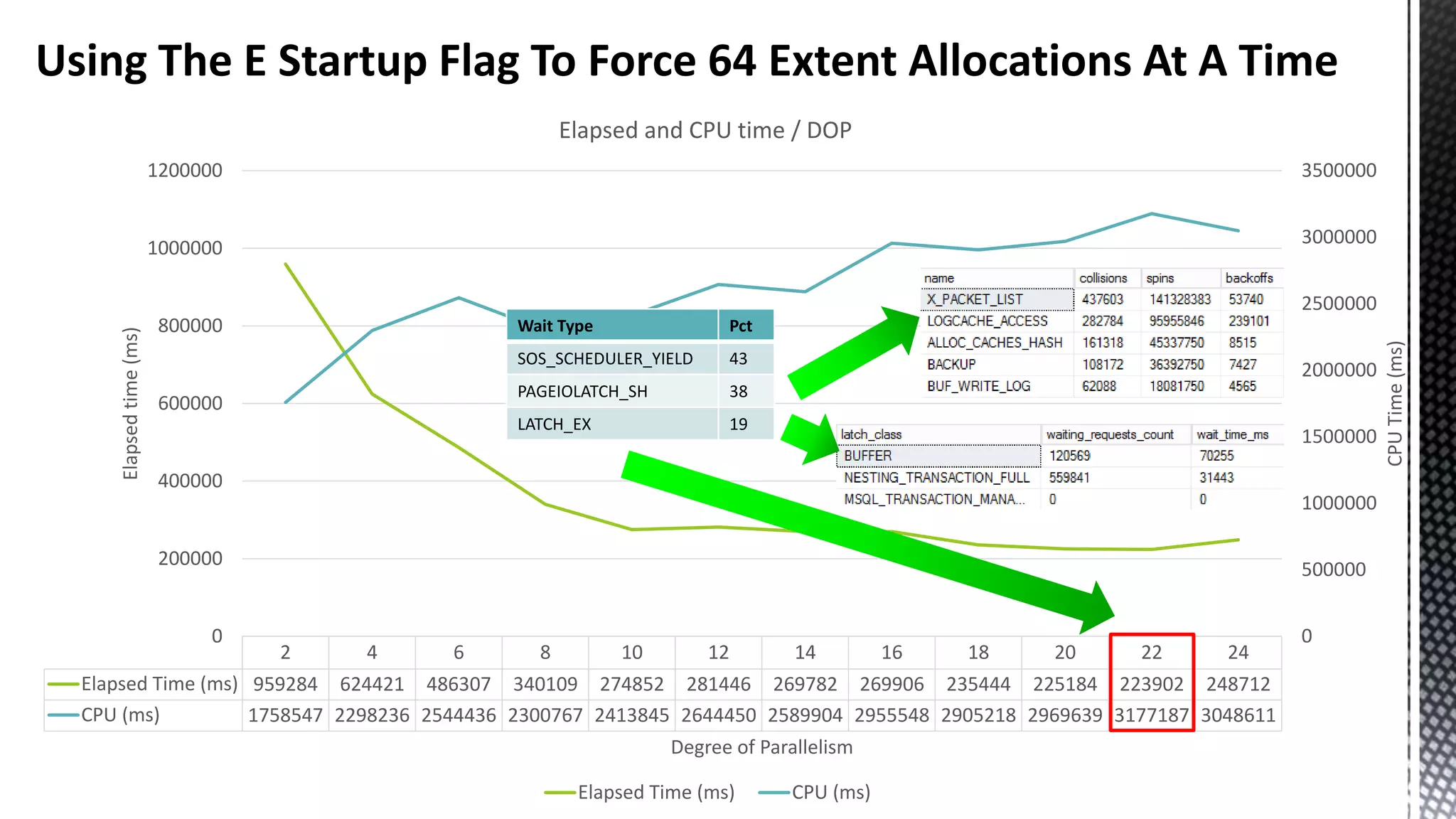 Using The E Startup Flag To Force 64 Extent Allocations At A Time

Elapsed and CPU time / DOP

Elapsed time (ms)

1200000
1000000
800000
600000
400000
200000
0

CPU Time (ms)

3500000
3000000
2500000
2000000
1500000
1000000
500000
0

| Wait Type | Pct |
|---|---|
| SOS_SCHEDULER_YIELD | 43 |
| PAGEIOLATCH_SH | 38 |
| LATCH_EX | 19 |

| name | collisions | spins | backoffs |
|---|---|---|---|
| X_PACKET_LIST | 437603 | 141328383 | 53740 |
| LOGCACHE_ACCESS | 282784 | 95955846 | 239101 |
| ALLOC_CACHES_HASH | 161318 | 45337750 | 8515 |
| BACKUP | 108172 | 36392750 | 7427 |
| BUF_WRITE_LOG | 62088 | 18081750 | 4565 |

| latch_class | waiting_requests_count | wait_time_ms |
|---|---|---|
| BUFFER | 120569 | 70255 |
| NESTING_TRANSACTION_FULL | 559841 | 31443 |
| MSQL_TRANSACTION_MANA... | 0 | 0 |

| | 2 | 4 | 6 | 8 | 10 | 12 | 14 | 16 | 18 | 20 | 22 | 24 |
|---|---|---|---|---|---|---|---|---|---|---|---|---|
| Elapsed Time (ms) | 959284 | 624421 | 486307 | 340109 | 274852 | 281446 | 269782 | 269906 | 235444 | 225184 | 223902 | 248712 |
| CPU (ms) | 1758547 | 2298236 | 2544436 | 2300767 | 2413845 | 2644450 | 2589904 | 2955548 | 2905218 | 2969639 | 3177187 | 3048611 |

Degree of Parallelism

Elapsed Time (ms) CPU (ms)